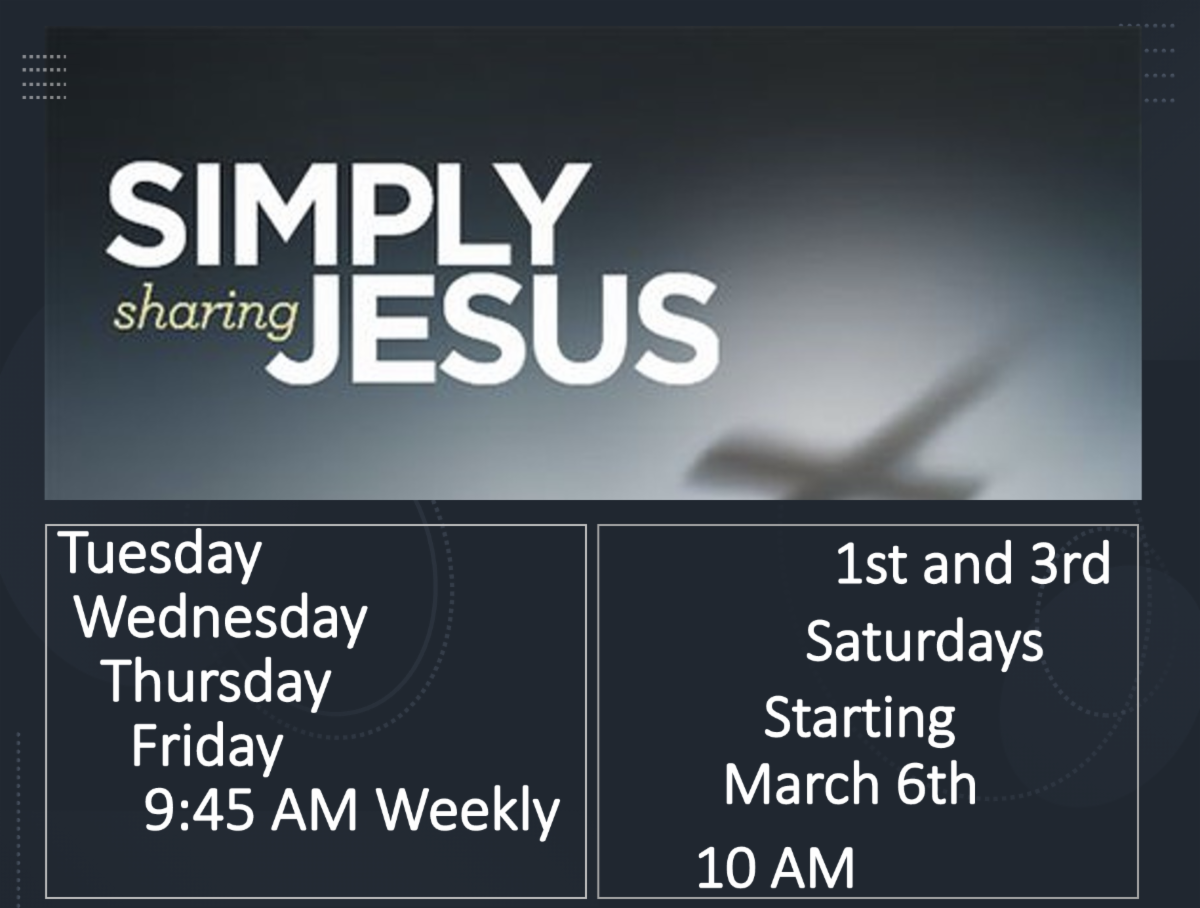 SIMPLY sharing JESUS

Tuesday
Wednesday
Thursday
Friday
9:45 AM Weekly

1st and 3rd
Saturdays
Starting
March 6th
10 AM